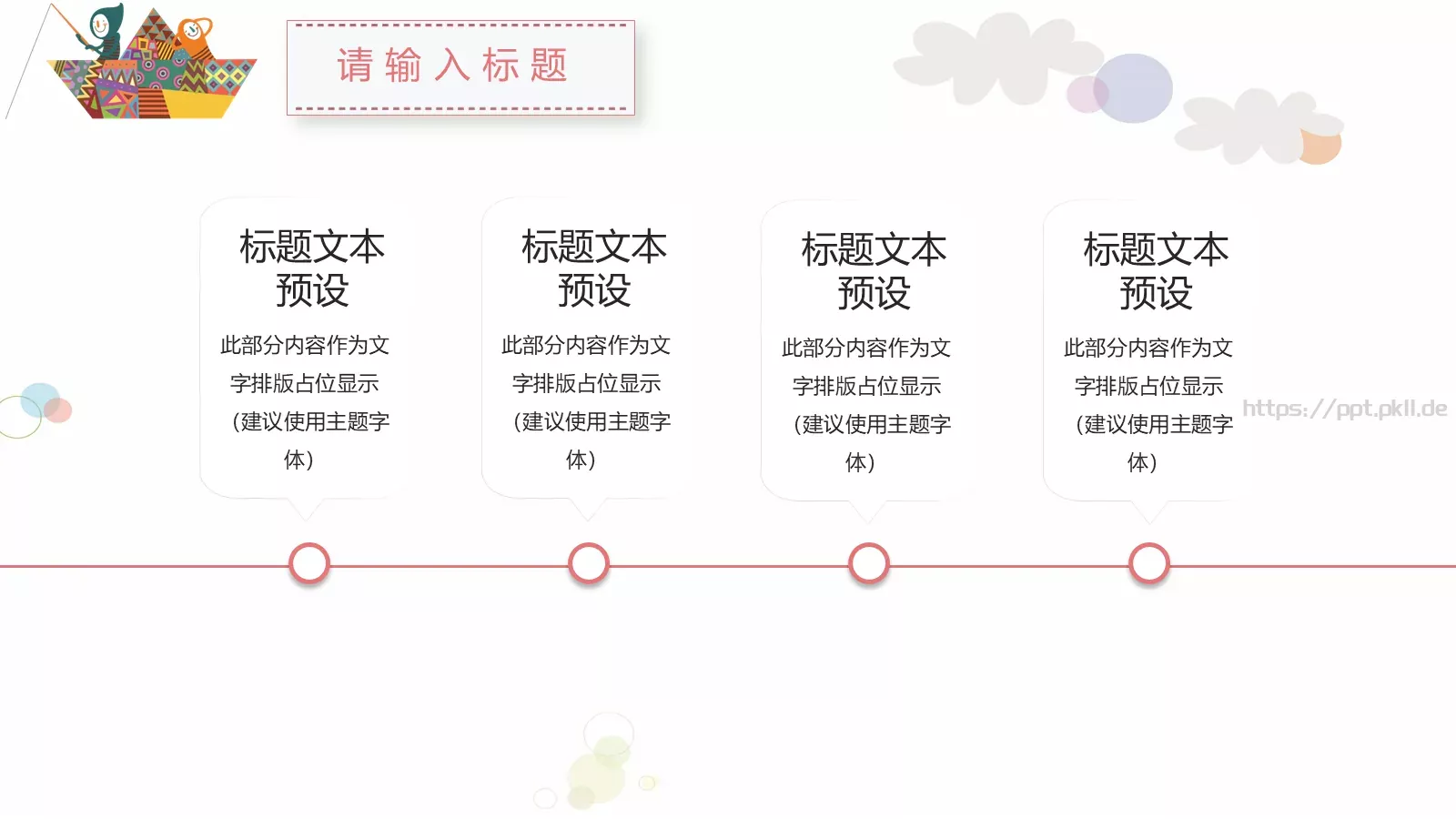 请输入标题

标题文本预设

此部分内容作为文字排版占位显示（建议使用主题字体）

标题文本预设

此部分内容作为文字排版占位显示（建议使用主题字体）

标题文本预设

此部分内容作为文字排版占位显示（建议使用主题字体）

标题文本预设

此部分内容作为文字排版占位显示（建议使用主题字体）

https://ppt.pkll.de